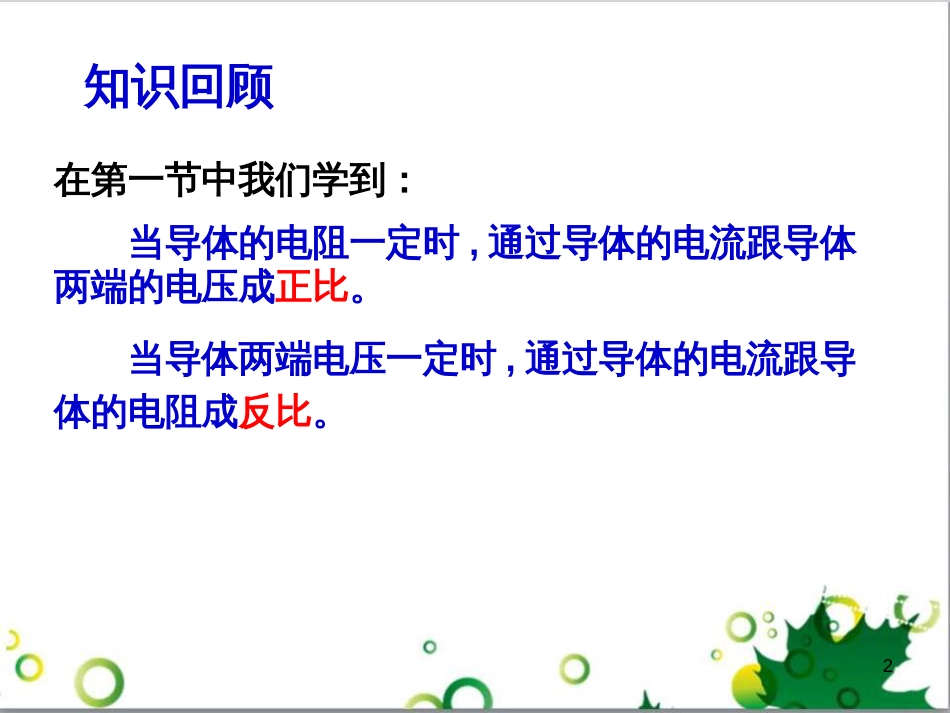 知识回顾

在第一节中我们学到：

当导体的电阻一定时，通过导体的电流跟导体两端的电压成正比。

当导体两端电压一定时，通过导体的电流跟导体的电阻成反比。

2